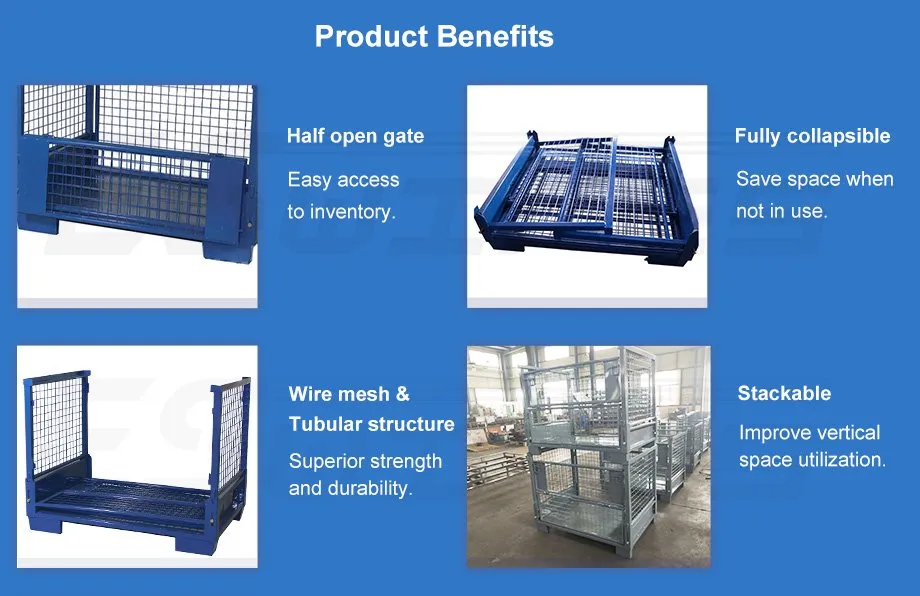 Product Benefits

Half open gate

Easy access to inventory.

Fully collapsible

Save space when not in use.

Wire mesh & Tubular structure

Superior strength and durability.

Stackable

Improve vertical space utilization.